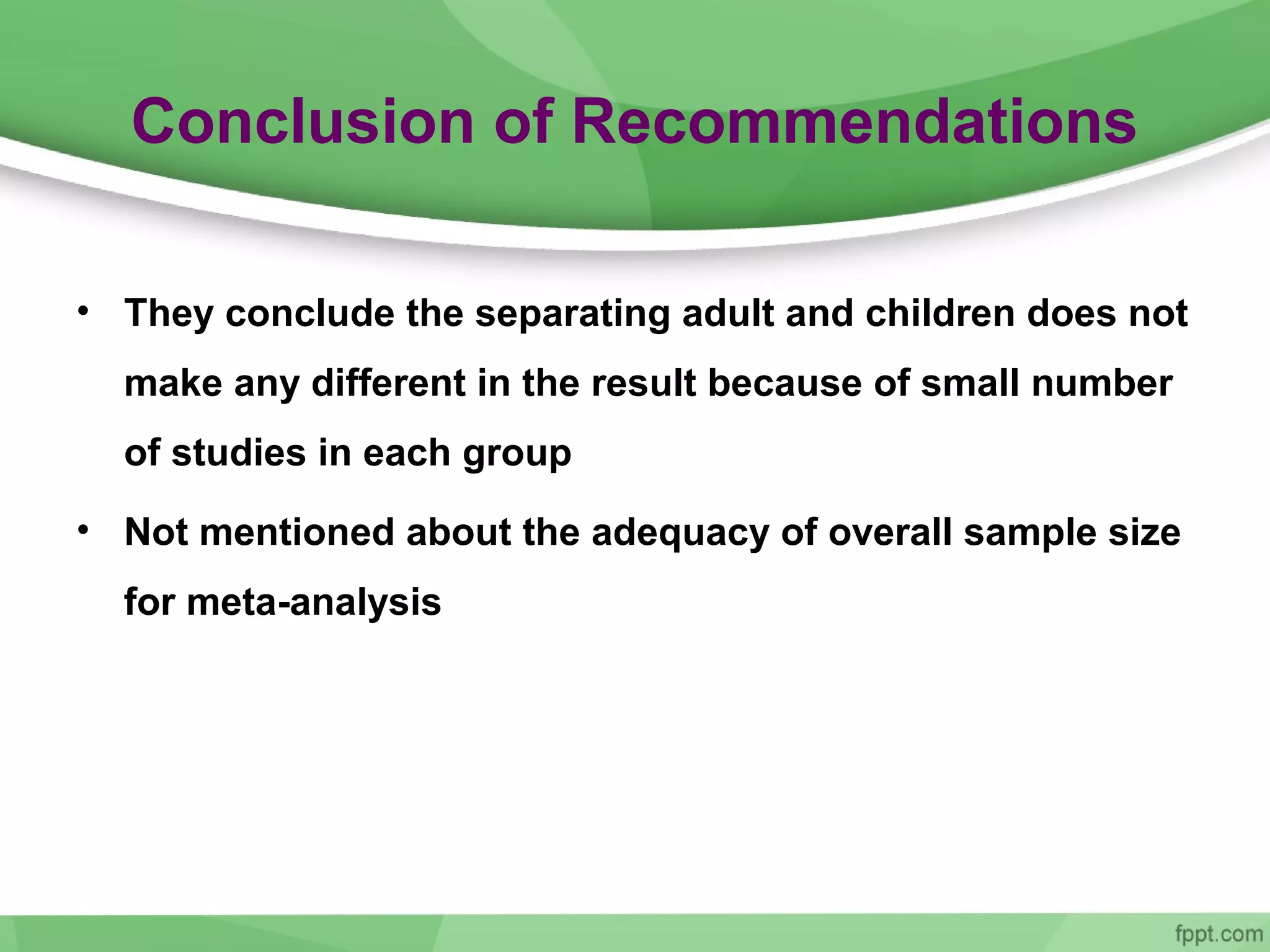 Conclusion of Recommendations

• They conclude the separating adult and children does not make any different in the result because of small number of studies in each group

• Not mentioned about the adequacy of overall sample size for meta-analysis

fppt.com